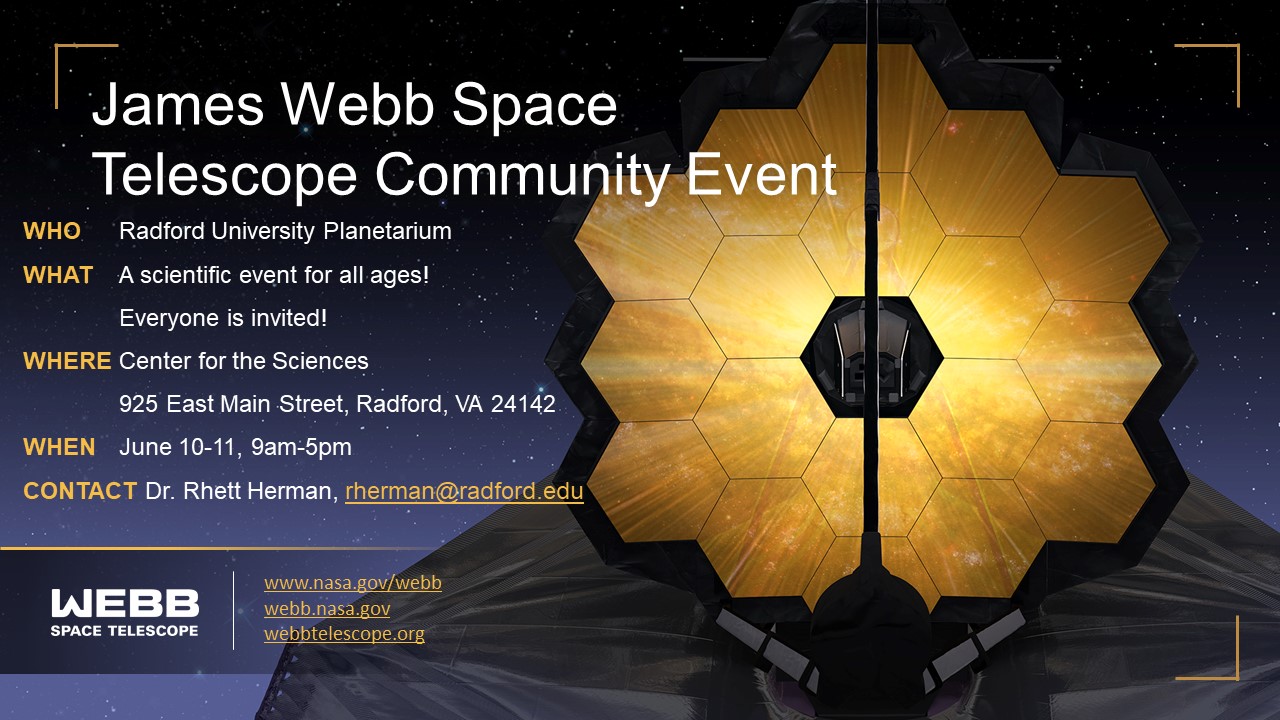 James Webb Space Telescope Community Event

WHO Radford University Planetarium

WHAT A scientific event for all ages!

Everyone is invited!

WHERE Center for the Sciences

925 East Main Street, Radford, VA 24142

WHEN June 10-11, 9am-5pm

CONTACT Dr. Rhett Herman, rherman@radford.edu

WEBB
SPACE TELESCOPE

www.nasa.gov/webb
webb.nasa.gov
webbtelescope.org